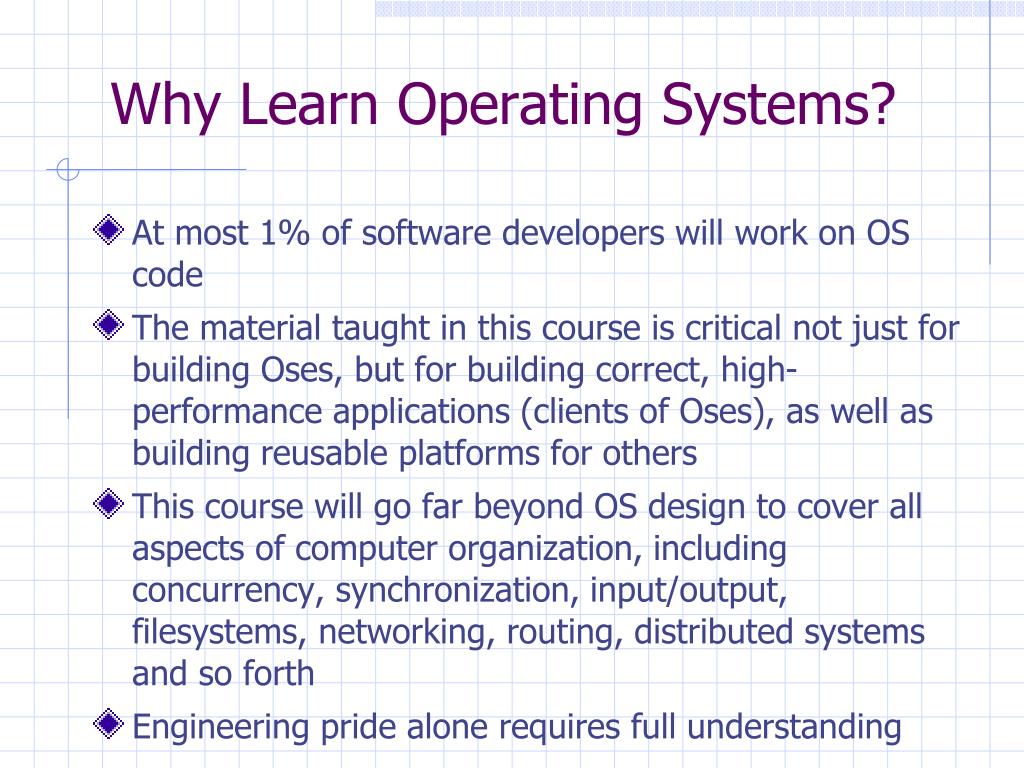 Why Learn Operating Systems?

At most 1% of software developers will work on OS code

The material taught in this course is critical not just for building Oses, but for building correct, high-performance applications (clients of Oses), as well as building reusable platforms for others

This course will go far beyond OS design to cover all aspects of computer organization, including concurrency, synchronization, input/output, filesystems, networking, routing, distributed systems and so forth

Engineering pride alone requires full understanding